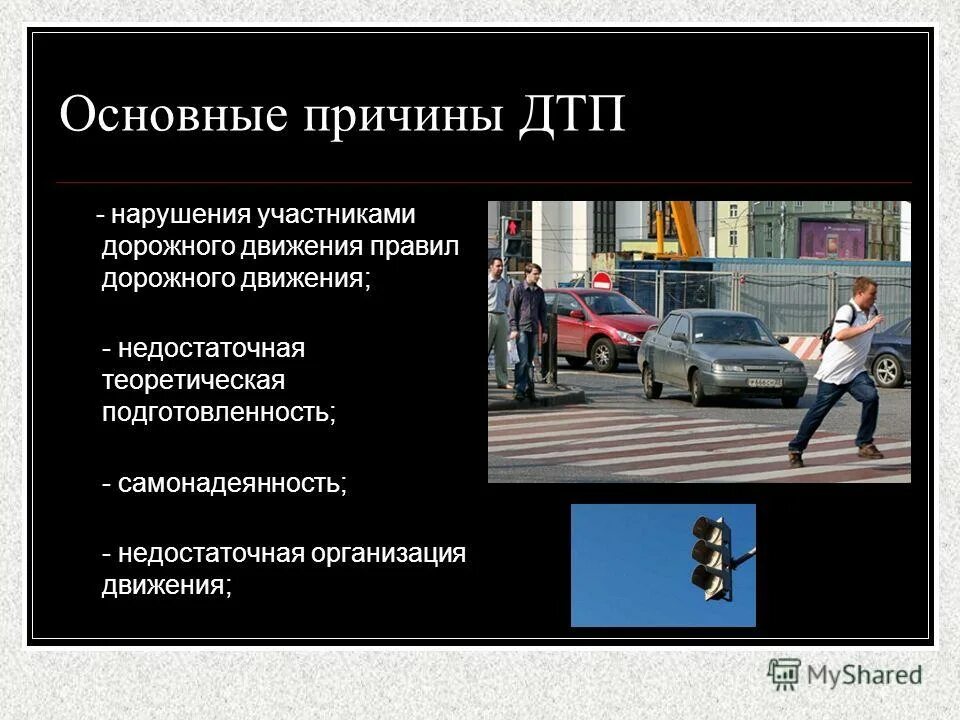 Основные причины ДТП

- нарушения участниками дорожного движения правил дорожного движения;

- недостаточная теоретическая подготовленность;

- самонадеянность;

- недостаточная организация движения;

MyShared